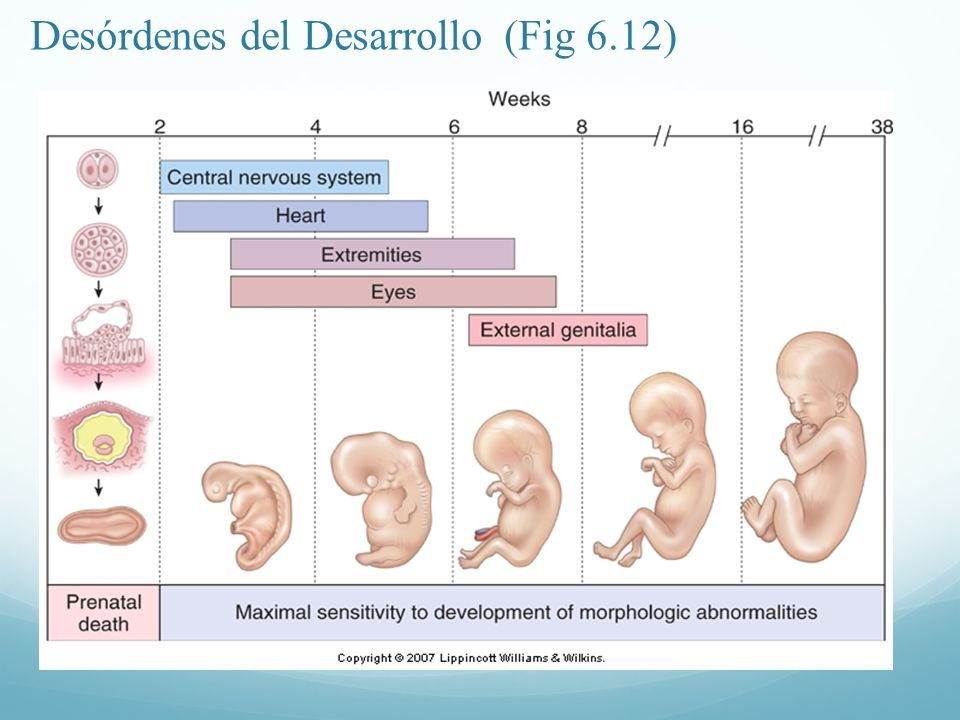 Desórdenes del Desarrollo (Fig 6.12)

Weeks

2 4 6 8 16 38

Central nervous system

Heart

Extremities

Eyes

External genitalia

Prenatal death

Maximal sensitivity to development of morphologic abnormalities

Copyright © 2007 Lippincott Williams & Wilkins.